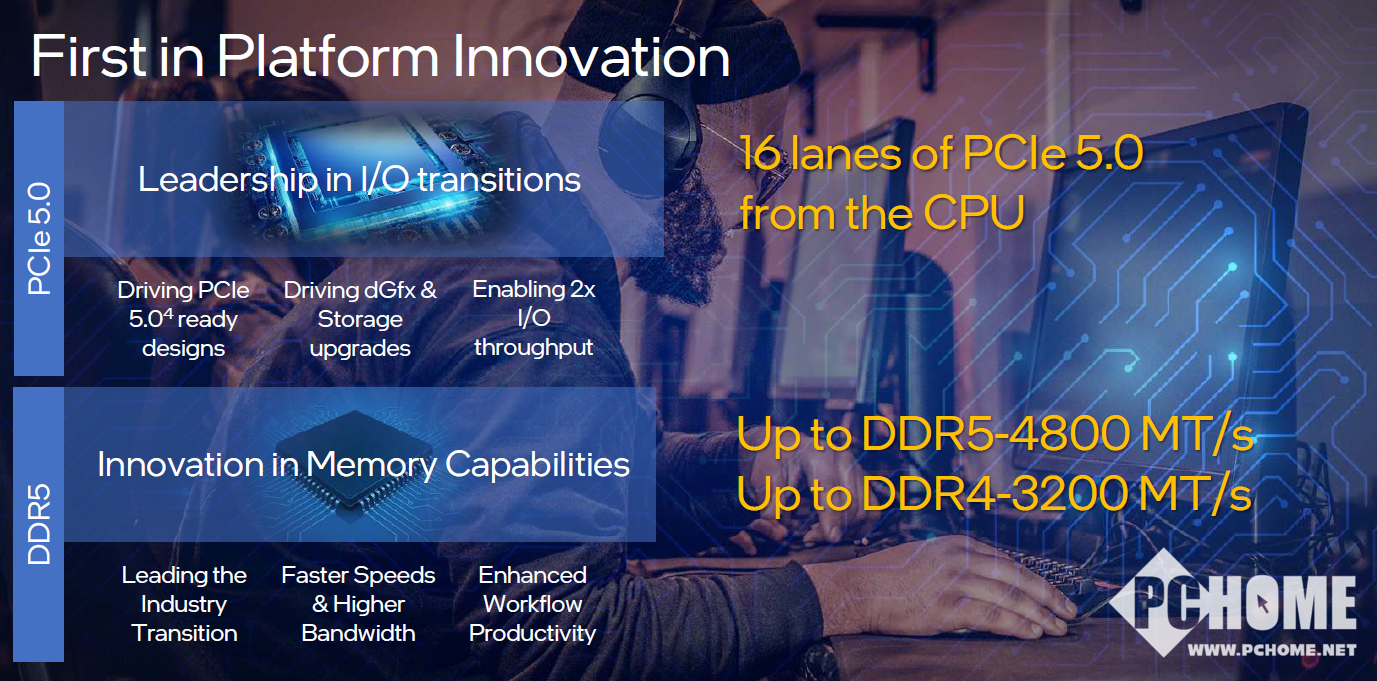 First in Platform Innovation

PCIe 5.0

Leadership in I/O transitions

Driving PCIe 5.0$^4$ ready designs

Driving dGfx & Storage upgrades

Enabling 2x I/O throughput

16 lanes of PCIe 5.0 from the CPU

DDR5

Innovation in Memory Capabilities

Leading the Industry Transition

Faster Speeds & Higher Bandwidth

Enhanced Workflow Productivity

Up to DDR5-4800 MT/s
Up to DDR4-3200 MT/s

PCHOME
WWW.PCHOME.NET